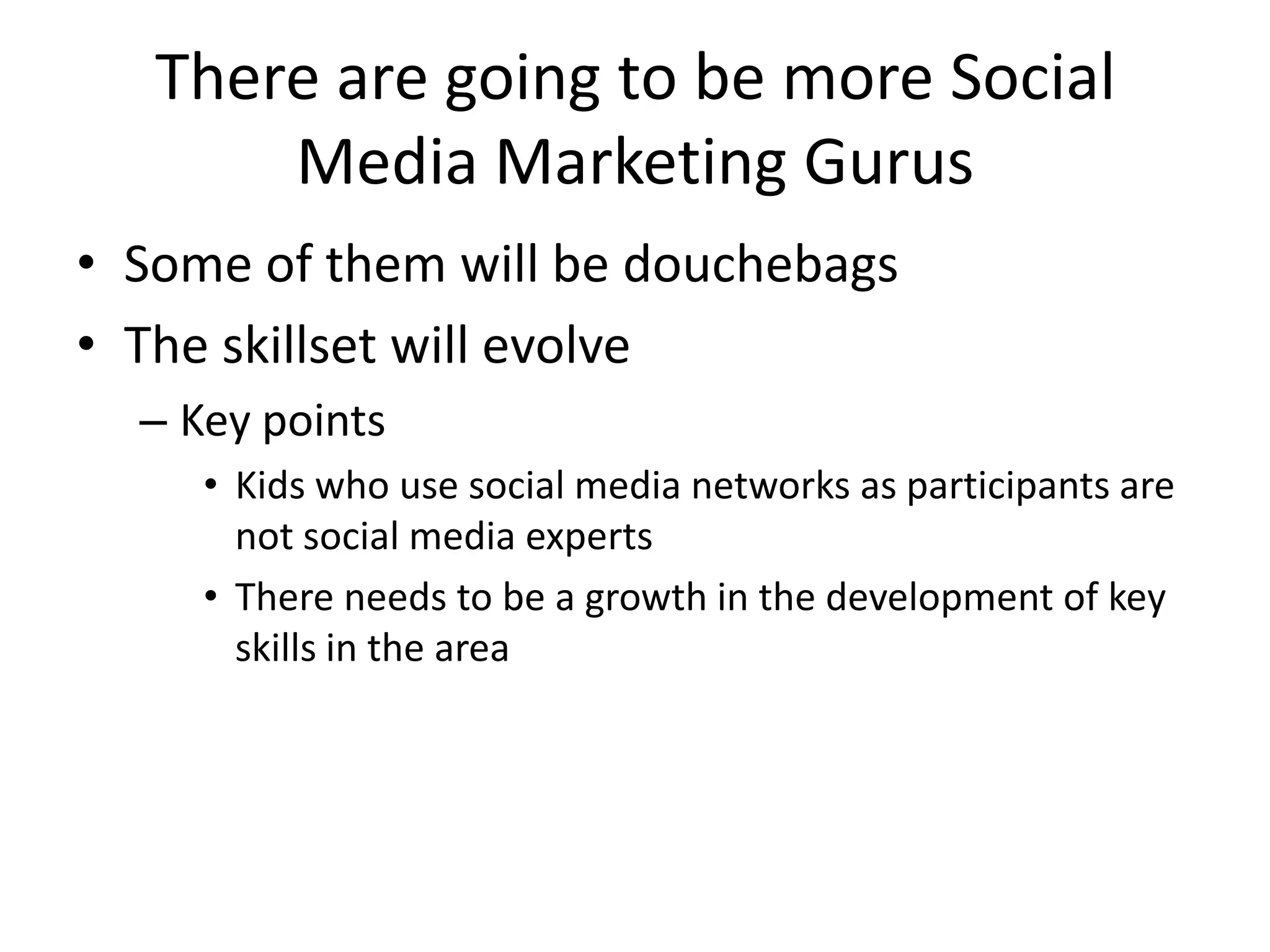 There are going to be more Social Media Marketing Gurus

• Some of them will be douchebags
• The skillset will evolve
– Key points
• Kids who use social media networks as participants are not social media experts
• There needs to be a growth in the development of key skills in the area